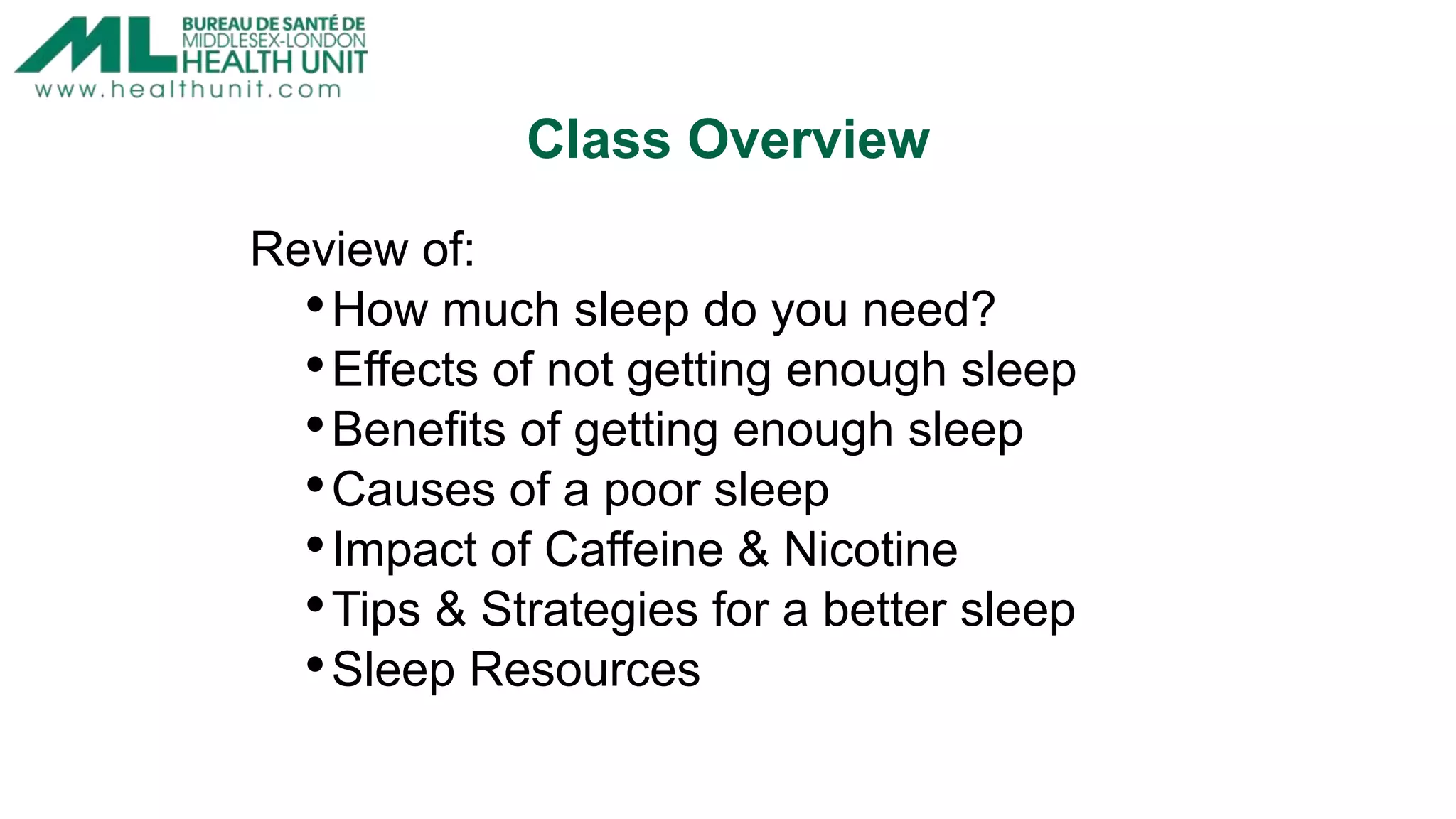 ML BUREAU DE SANTÉ DE MIDDLESEX-LONDON HEALTH UNIT
www.healthunit.com

Class Overview

Review of:
• How much sleep do you need?
• Effects of not getting enough sleep
• Benefits of getting enough sleep
• Causes of a poor sleep
• Impact of Caffeine & Nicotine
• Tips & Strategies for a better sleep
• Sleep Resources